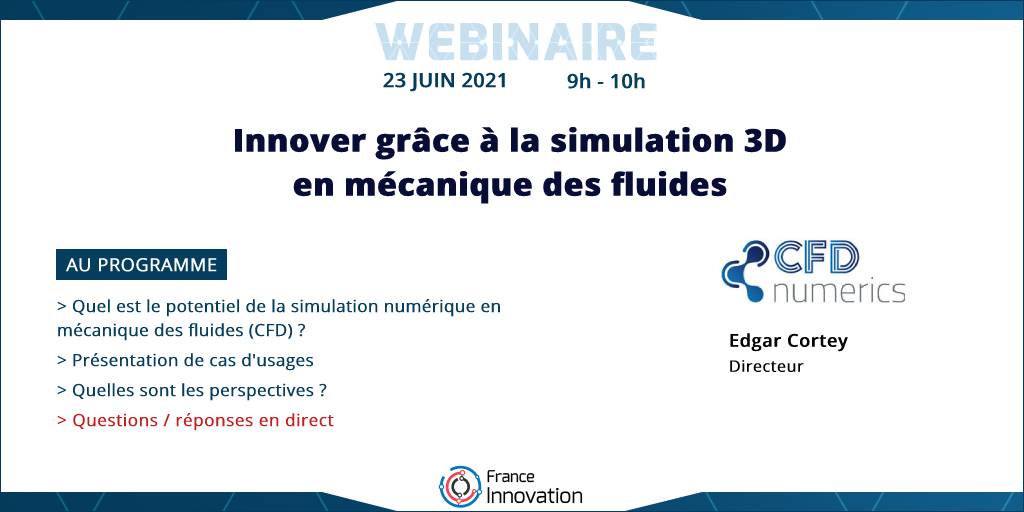 WEBINAIRE
23 JUIN 2021 9h - 10h

Innover grâce à la simulation 3D en mécanique des fluides

AU PROGRAMME

> Quel est le potentiel de la simulation numérique en mécanique des fluides (CFD) ?

> Présentation de cas d'usages

> Quelles sont les perspectives ?

> Questions / réponses en direct

CFD numerics

Edgar Cortey
Directeur

France Innovation